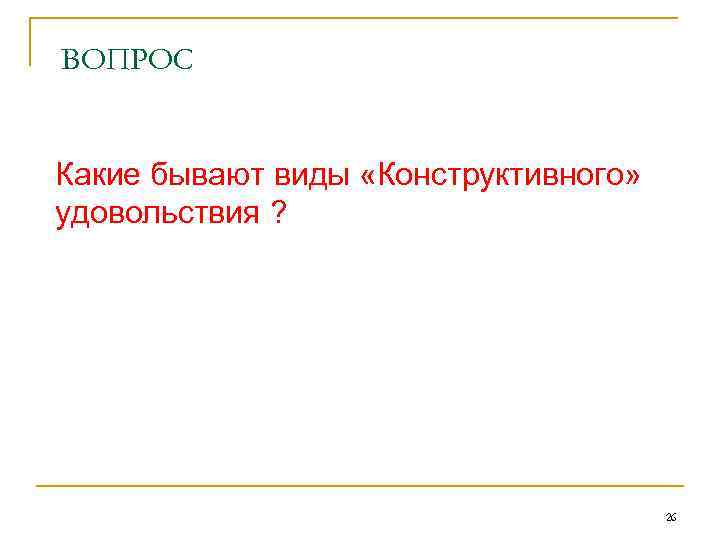 ВОПРОС

Какие бывают виды «Конструктивного» удовольствия ?

26